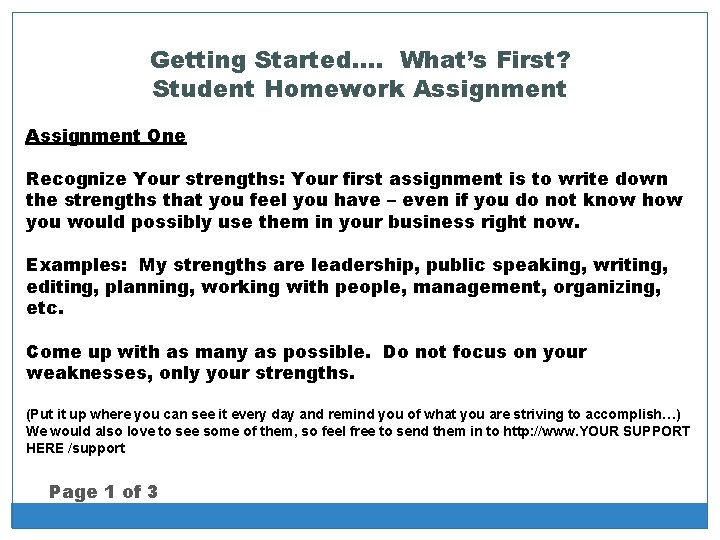 Getting Started.... What's First?
Student Homework Assignment

Assignment One

Recognize Your strengths: Your first assignment is to write down the strengths that you feel you have – even if you do not know how you would possibly use them in your business right now.

Examples: My strengths are leadership, public speaking, writing, editing, planning, working with people, management, organizing, etc.

Come up with as many as possible. Do not focus on your weaknesses, only your strengths.

(Put it up where you can see it every day and remind you of what you are striving to accomplish…) We would also love to see some of them, so feel free to send them in to http://www.YOUR SUPPORT HERE /support

Page 1 of 3